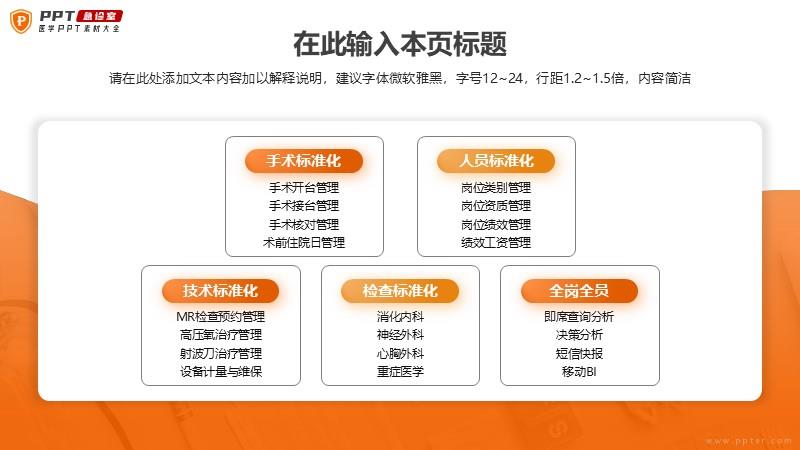 PPT 急诊室
医学PPT素材大全

在此输入本页标题

请在此处添加文本内容加以解释说明，建议字体微软雅黑，字号12~24，行距1.2~1.5倍，内容简洁

手术标准化
手术开台管理
手术接台管理
手术核对管理
术前住院日管理

人员标准化
岗位类别管理
岗位资质管理
岗位绩效管理
绩效工资管理

技术标准化
MR检查预约管理
高压氧治疗管理
射波刀治疗管理
设备计量与维保

检查标准化
消化内科
神经外科
心胸外科
重症医学

全岗全员
即席查询分析
决策分析
短信快报
移动BI

www.ppter.com